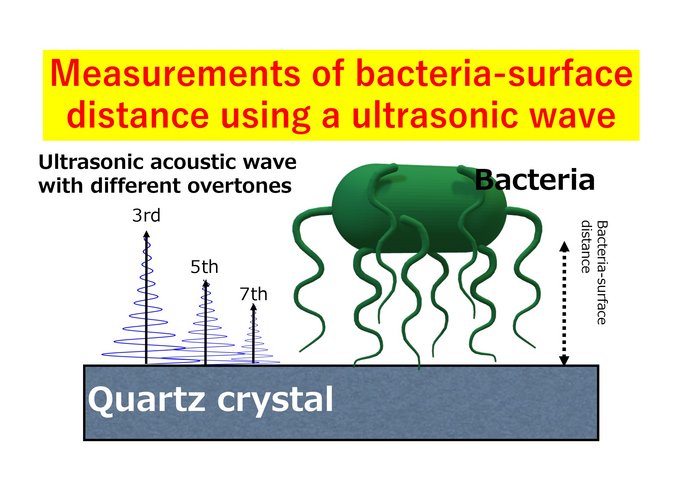 Measurements of bacteria-surface distance using a ultrasonic wave

Ultrasonic acoustic wave with different overtones

3rd

5th

7th

Bacteria

Bacteria-surface distance

Quartz crystal